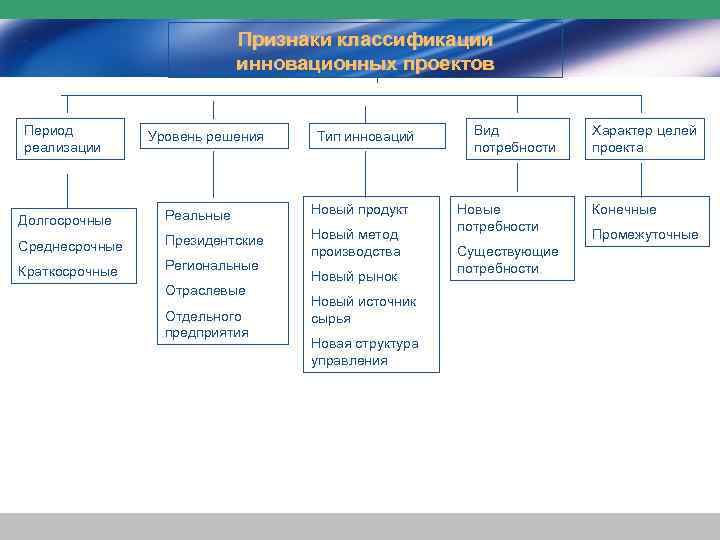 Признаки классификации инновационных проектов

Период реализации

Долгосрочные
Среднесрочные
Краткосрочные

Уровень решения

Реальные
Президентские
Региональные
Отраслевые
Отдельного предприятия

Тип инноваций

Новый продукт
Новый метод производства
Новый рынок
Новый источник сырья
Новая структура управления

Вид потребности

Новые потребности
Существующие потребности

Характер целей проекта

Конечные
Промежуточные